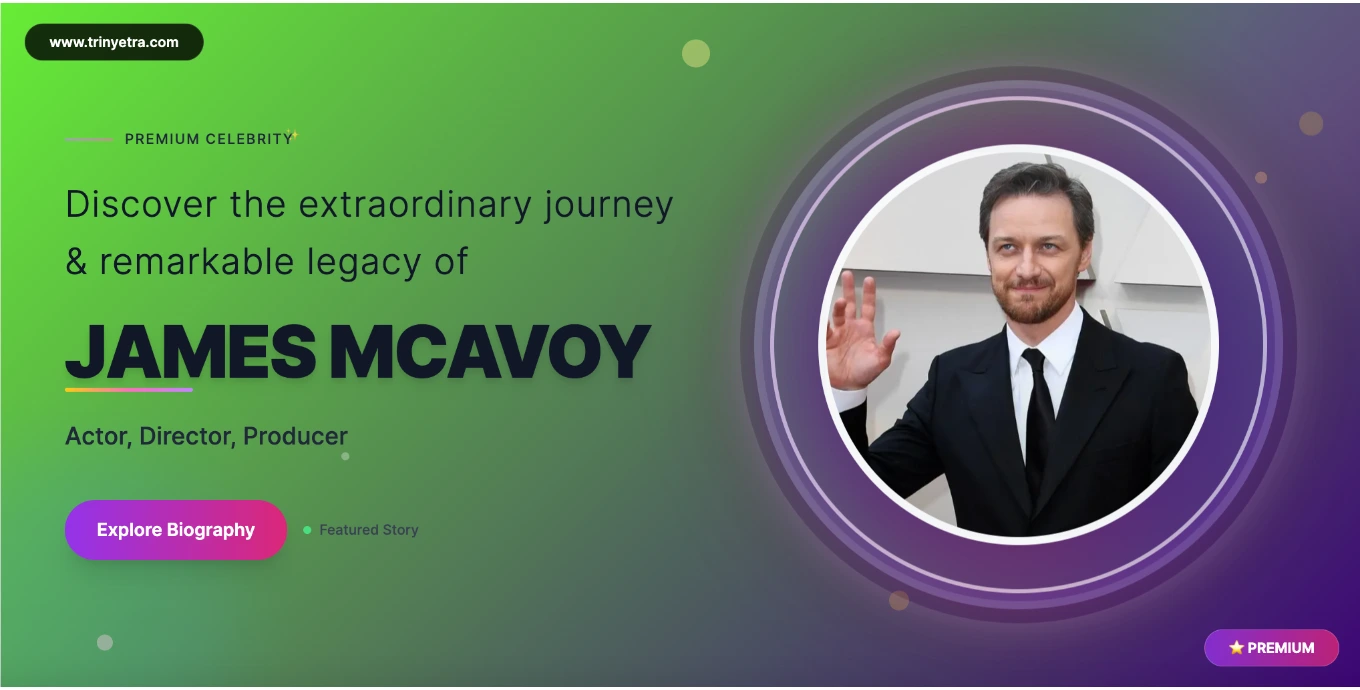 www.trinyetra.com

PREMIUM CELEBRITY✨

Discover the extraordinary journey & remarkable legacy of

JAMES MCAVOY

Actor, Director, Producer

Explore Biography

Featured Story

⭐ PREMIUM